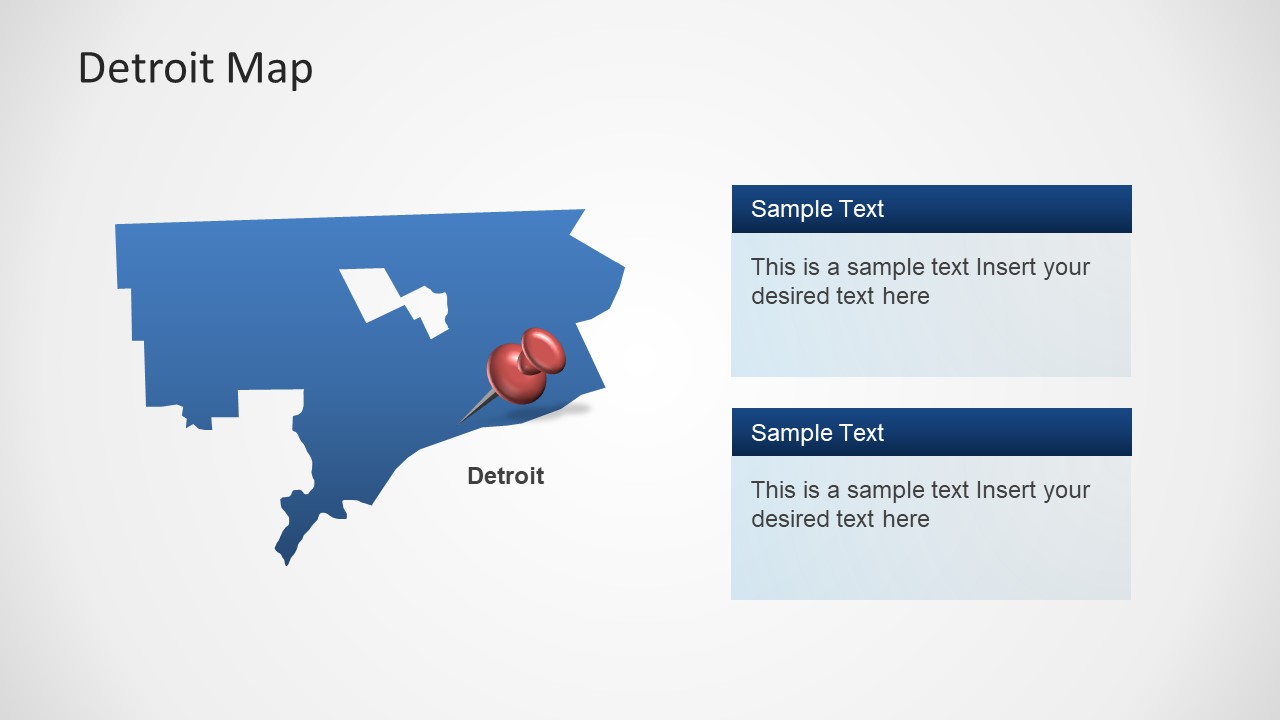 Detroit Map

Detroit

Sample Text

This is a sample text Insert your desired text here

Sample Text

This is a sample text Insert your desired text here